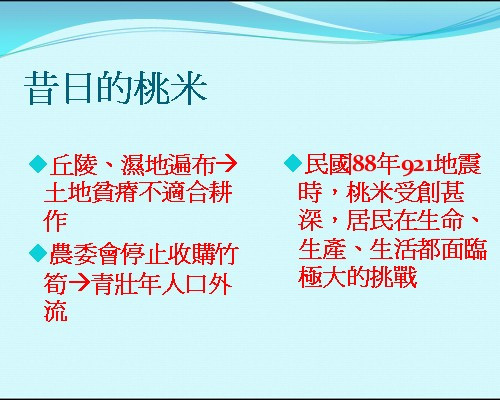 昔日的桃米

◆丘陵、濕地遍布→土地貧瘠不適合耕作

◆農委會停止收購竹筍→青壯年人口外流

◆民國88年921地震時，桃米受創甚深，居民在生命、生產、生活都面臨極大的挑戰